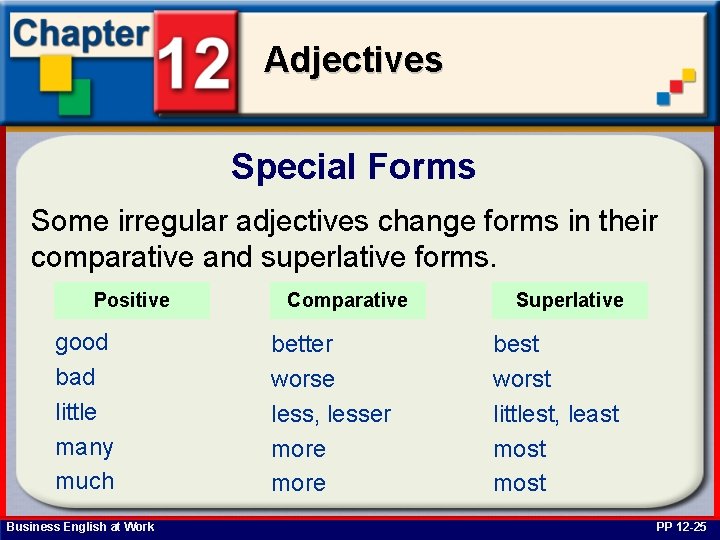 Chapter 12

Adjectives

Special Forms

Some irregular adjectives change forms in their comparative and superlative forms.

| Positive | Comparative | Superlative |
|---|---|---|
| good | better | best |
| bad | worse | worst |
| little | less, lesser | littlest, least |
| many | more | most |
| much | more | most |

Business English at Work

PP 12-25